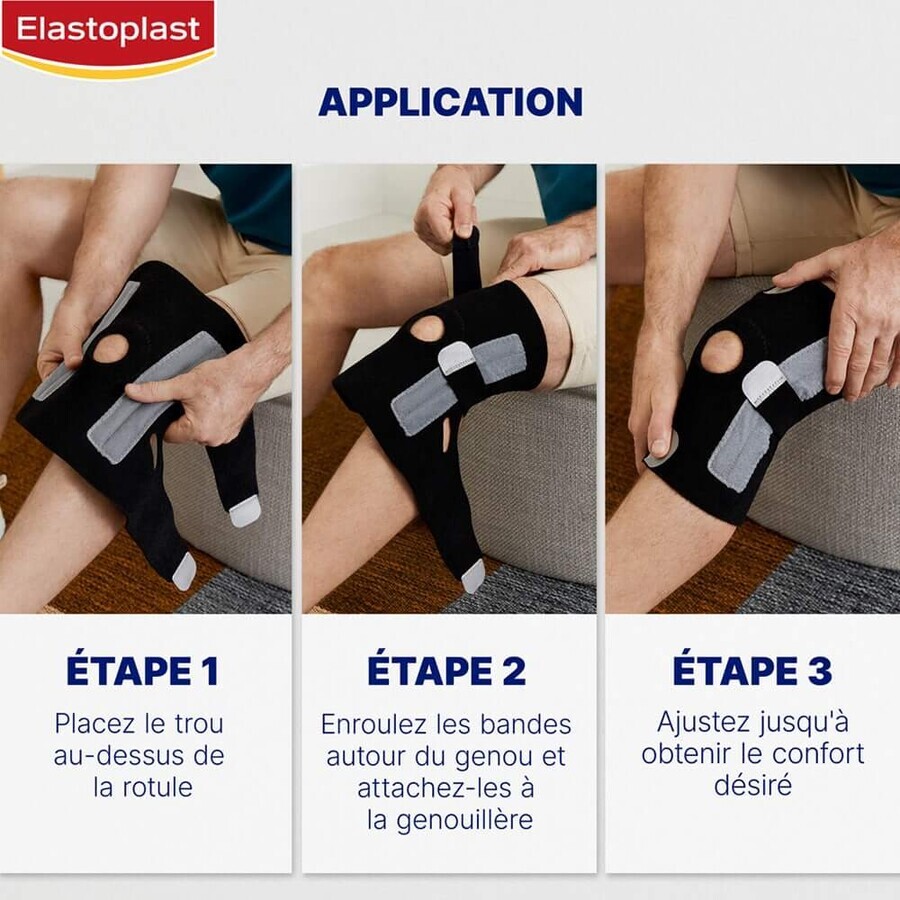 Elastoplast

APPLICATION

ÉTAPE 1

Placez le trou au-dessus de la rotule

ÉTAPE 2

Enroulez les bandes autour du genou et attachez-les à la genouillère

ÉTAPE 3

Ajustez jusqu'à obtenir le confort désiré